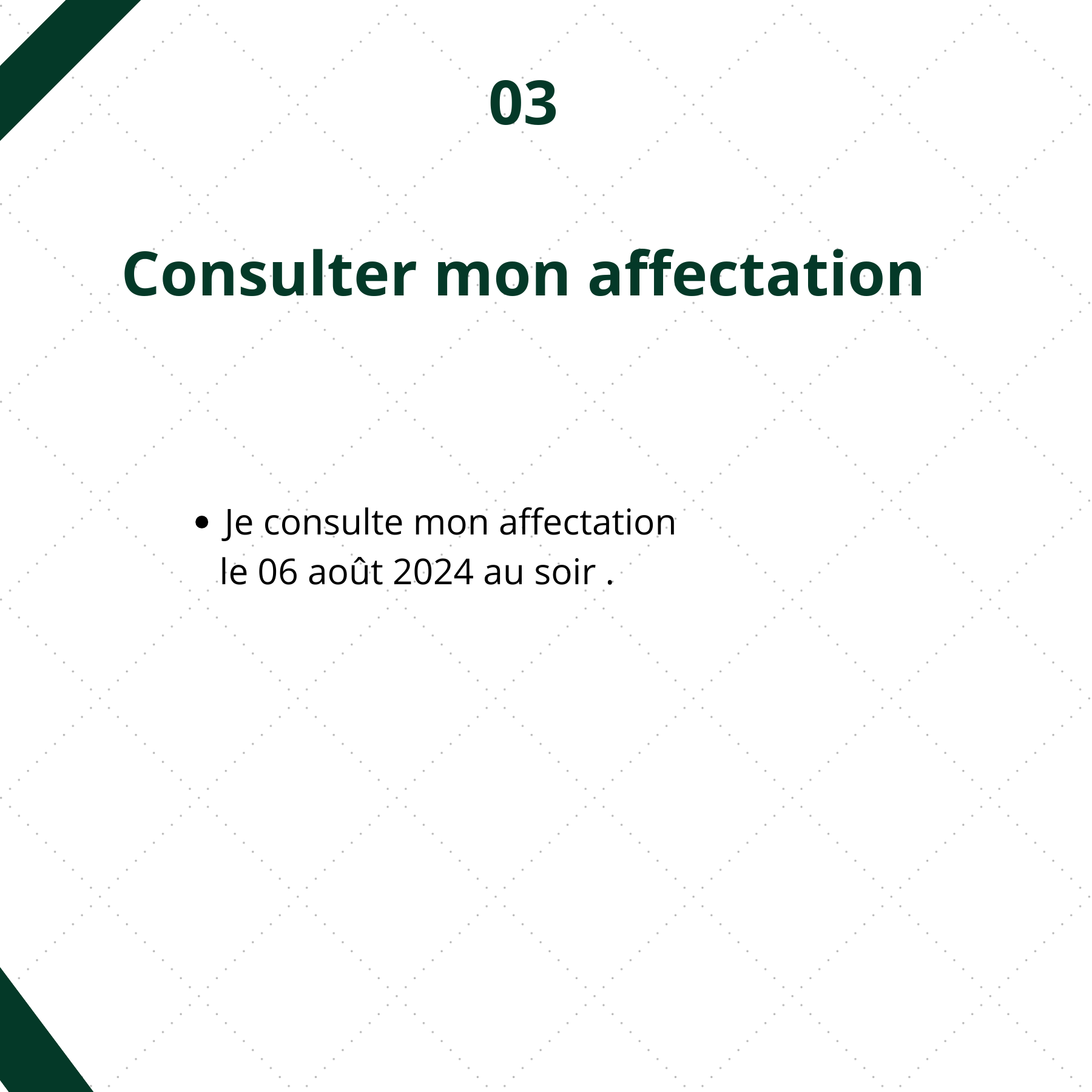 03

Consulter mon affectation

• Je consulte mon affectation le 06 août 2024 au soir .